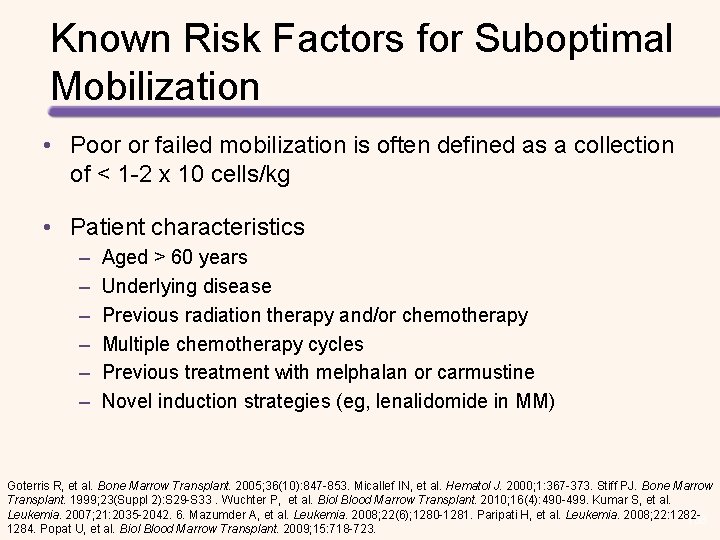 Known Risk Factors for Suboptimal Mobilization

• Poor or failed mobilization is often defined as a collection of < 1-2 x 10 cells/kg

• Patient characteristics
– Aged > 60 years
– Underlying disease
– Previous radiation therapy and/or chemotherapy
– Multiple chemotherapy cycles
– Previous treatment with melphalan or carmustine
– Novel induction strategies (eg, lenalidomide in MM)

Goterris R, et al. Bone Marrow Transplant. 2005;36(10):847-853. Micallef IN, et al. Hematol J. 2000;1:367-373. Stiff PJ. Bone Marrow Transplant. 1999;23(Suppl 2):S29-S33 . Wuchter P, et al. Biol Blood Marrow Transplant. 2010;16(4):490-499. Kumar S, et al. Leukemia. 2007;21:2035-2042. 6. Mazumder A, et al. Leukemia. 2008;22(6);1280-1281. Paripati H, et al. Leukemia. 2008;22:1282-1284. Popat U, et al. Biol Blood Marrow Transplant. 2009;15:718-723.